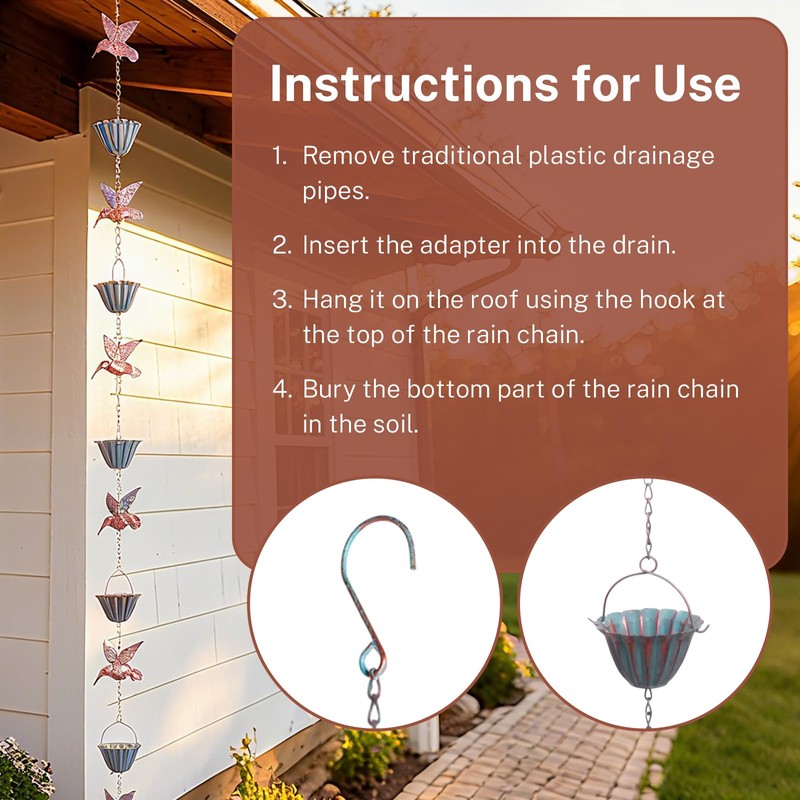 Instructions for Use

1. Remove traditional plastic drainage pipes.

2. Insert the adapter into the drain.

3. Hang it on the roof using the hook at the top of the rain chain.

4. Bury the bottom part of the rain chain in the soil.